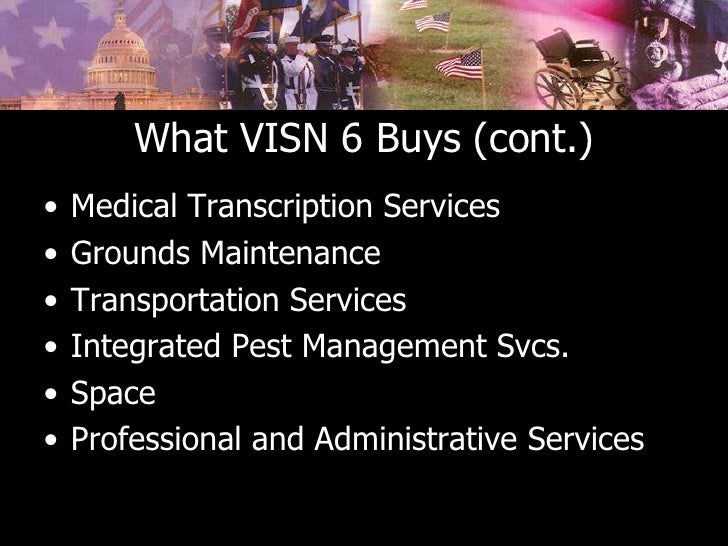 What VISN 6 Buys (cont.)

• Medical Transcription Services
• Grounds Maintenance
• Transportation Services
• Integrated Pest Management Svcs.
• Space
• Professional and Administrative Services